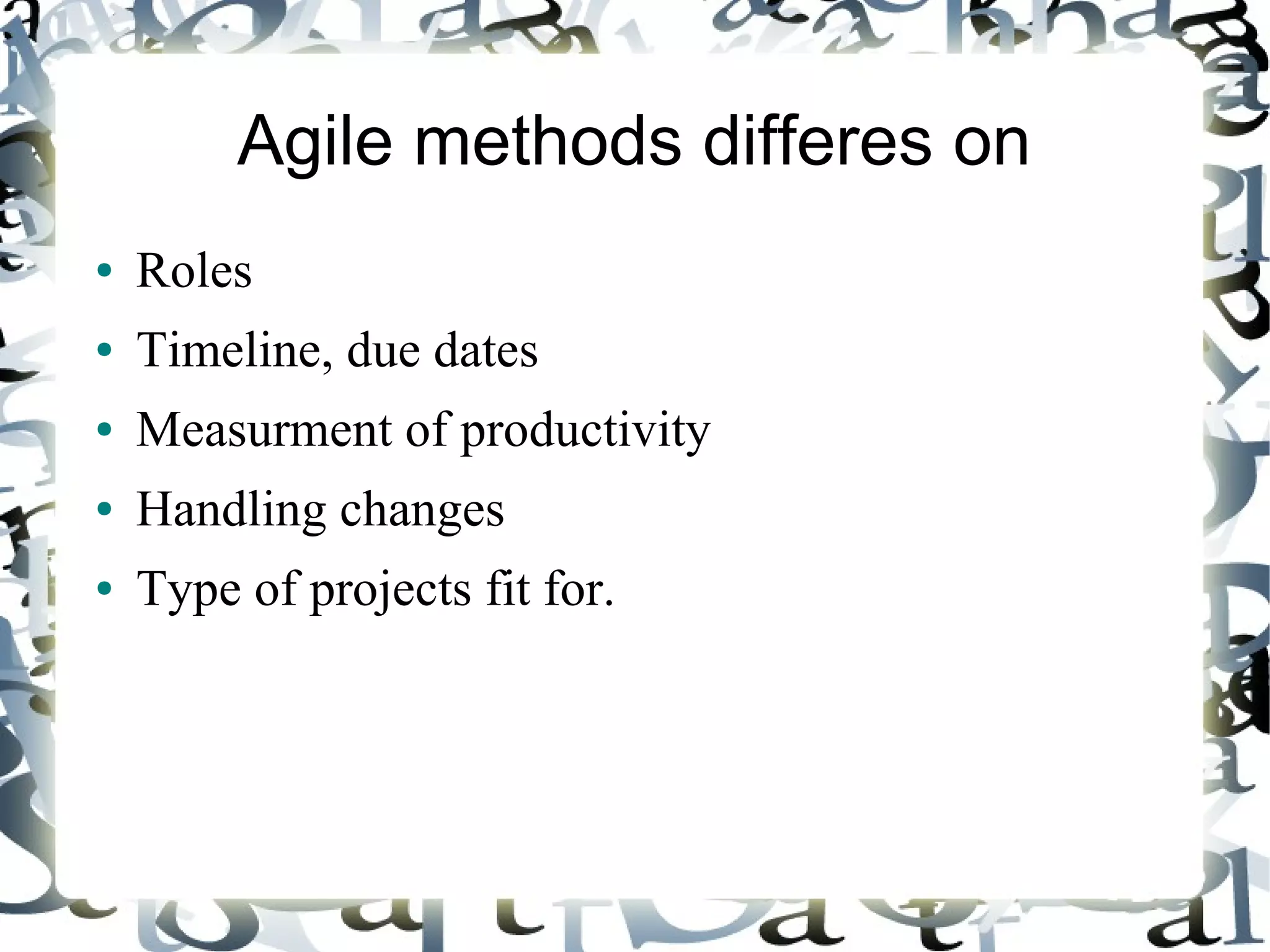 Agile methods differes on

• Roles
• Timeline, due dates
• Measurment of productivity
• Handling changes
• Type of projects fit for.